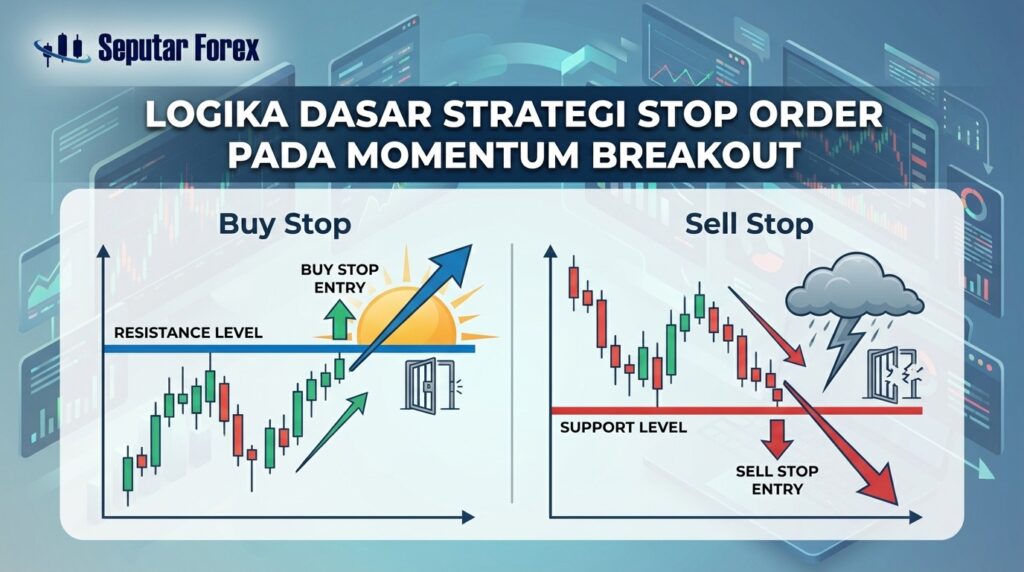 Seputar Forex

LOGIKA DASAR STRATEGI STOP ORDER PADA MOMENTUM BREAKOUT

Buy Stop

BUY STOP ENTRY

RESISTANCE LEVEL

Sell Stop

SUPPORT LEVEL

SELL STOP ENTRY